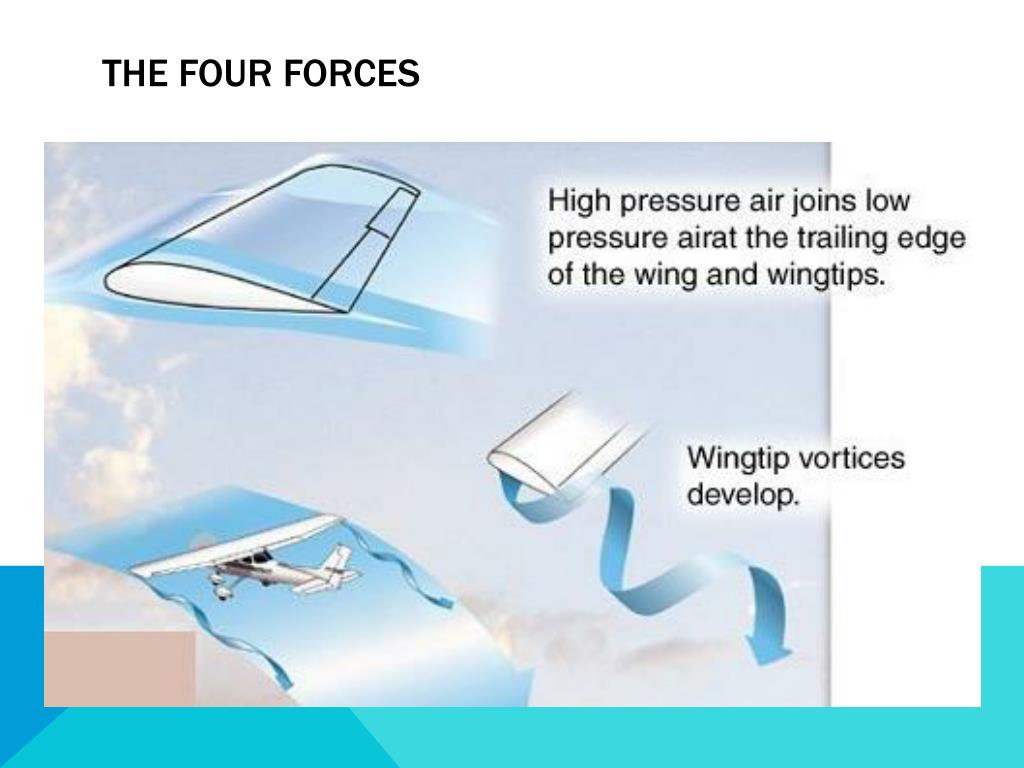 THE FOUR FORCES

High pressure air joins low pressure airat the trailing edge of the wing and wingtips.

Wingtip vortices develop.